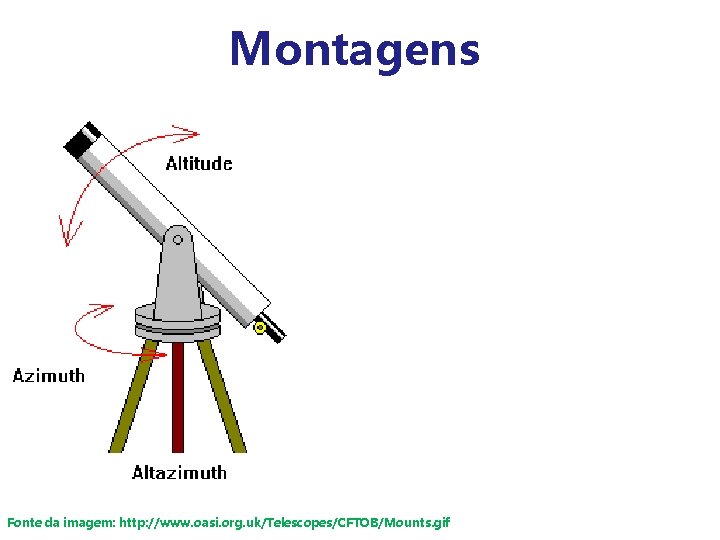 Montagens

Altitude

Azimuth

Altazimuth

Fonte da imagem: http://www.oasi.org.uk/Telescopes/CFTOB/Mounts.gif